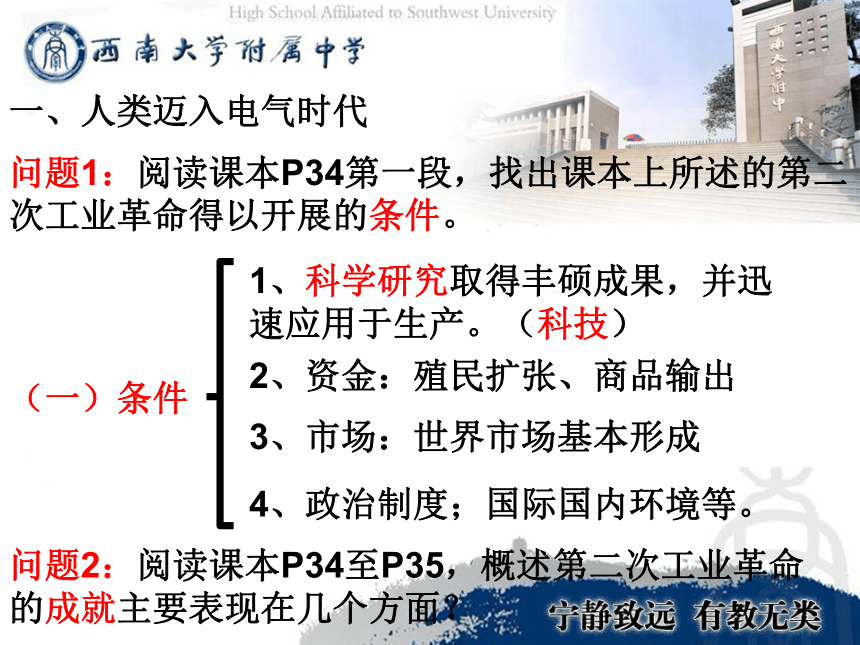 High School Affiliated to Southwest University

西南大学附属中学

西南大学附中

一、人类迈入电气时代

问题1：阅读课本P34第一段，找出课本上所述的第二次工业革命得以开展的条件。

（一）条件

1、科学研究取得丰硕成果，并迅速应用于生产。（科技）

2、资金：殖民扩张、商品输出

3、市场：世界市场基本形成

4、政治制度；国际国内环境等。

问题2：阅读课本P34至P35，概述第二次工业革命的成就主要表现在几个方面？

宁静致远 有教无类